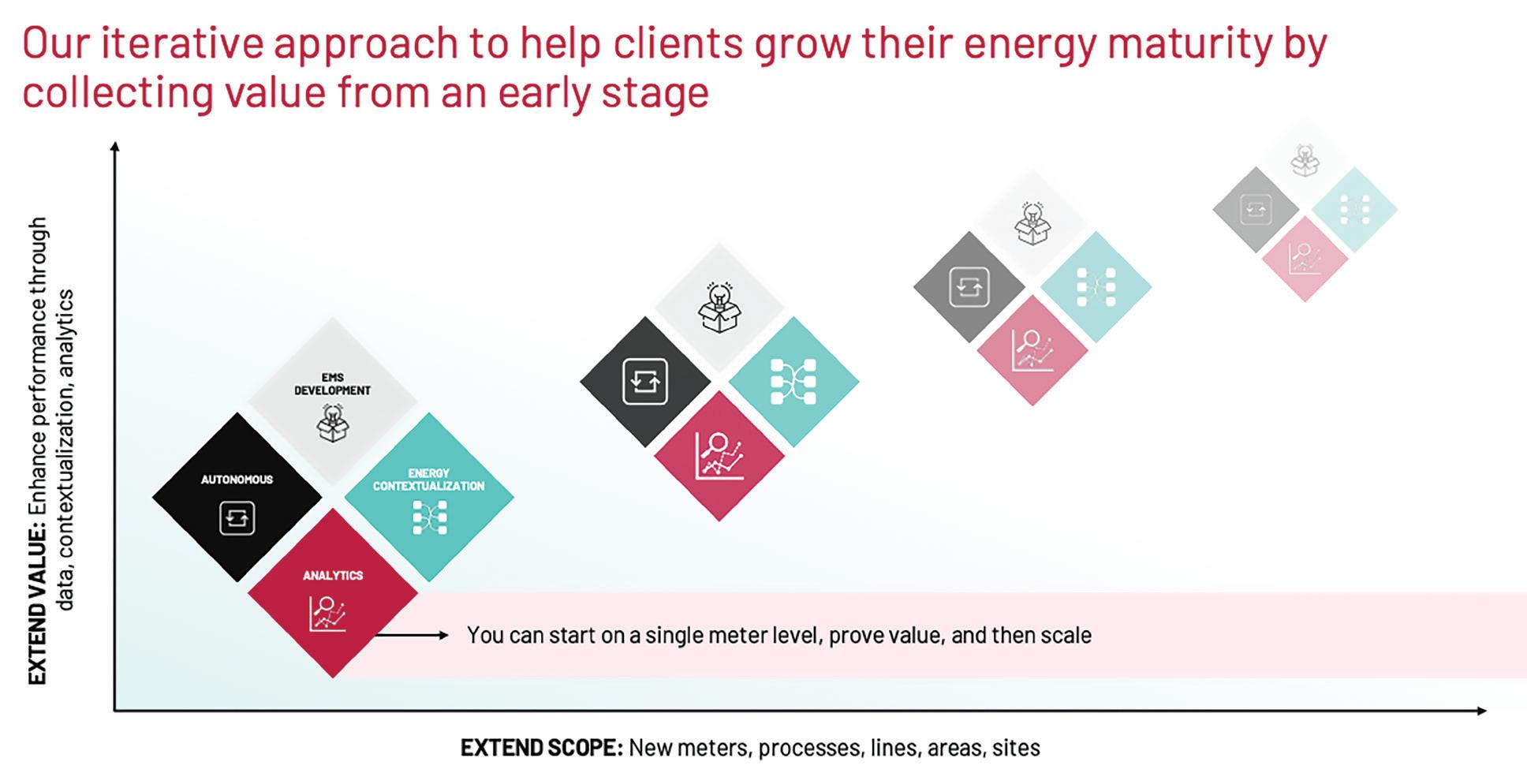 Our iterative approach to help clients grow their energy maturity by collecting value from an early stage

EXTEND VALUE: Enhance performance through data, contextualization, analytics

EMS DEVELOPMENT

AUTONOMOUS

ENERGY CONTEXTUALIZATION

ANALYTICS

You can start on a single meter level, prove value, and then scale

EXTEND SCOPE: New meters, processes, lines, areas, sites